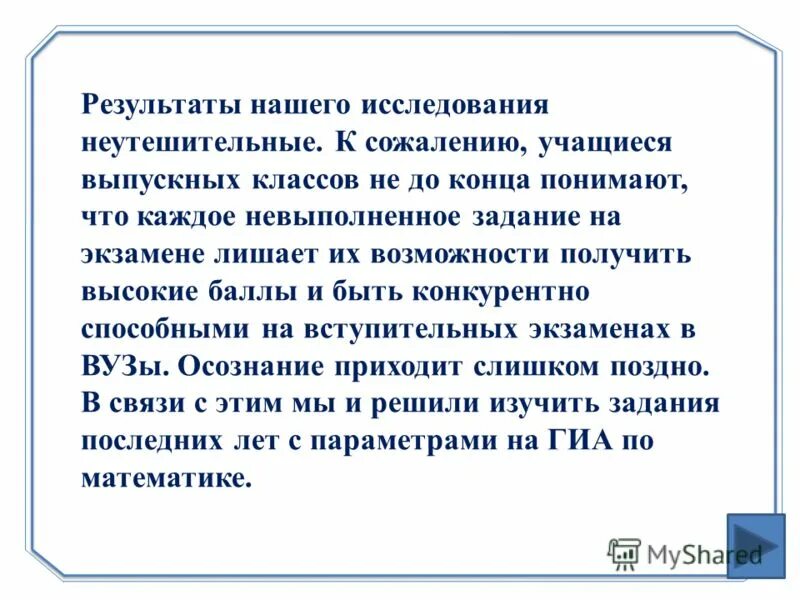 Результаты нашего исследования неутешительные. К сожалению, учащиеся выпускных классов не до конца понимают, что каждое невыполненное задание на экзамене лишает их возможности получить высокие баллы и быть конкурентно способными на вступительных экзаменах в ВУЗы. Осознание приходит слишком поздно. В связи с этим мы и решили изучить задания последних лет с параметрами на ГИА по математике.

MyShared